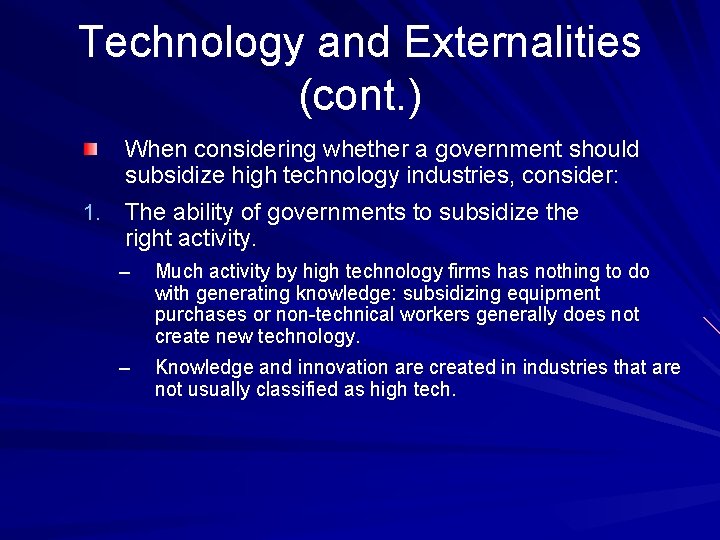 Technology and Externalities (cont.)

When considering whether a government should subsidize high technology industries, consider:

1. The ability of governments to subsidize the right activity.

– Much activity by high technology firms has nothing to do with generating knowledge: subsidizing equipment purchases or non-technical workers generally does not create new technology.

– Knowledge and innovation are created in industries that are not usually classified as high tech.